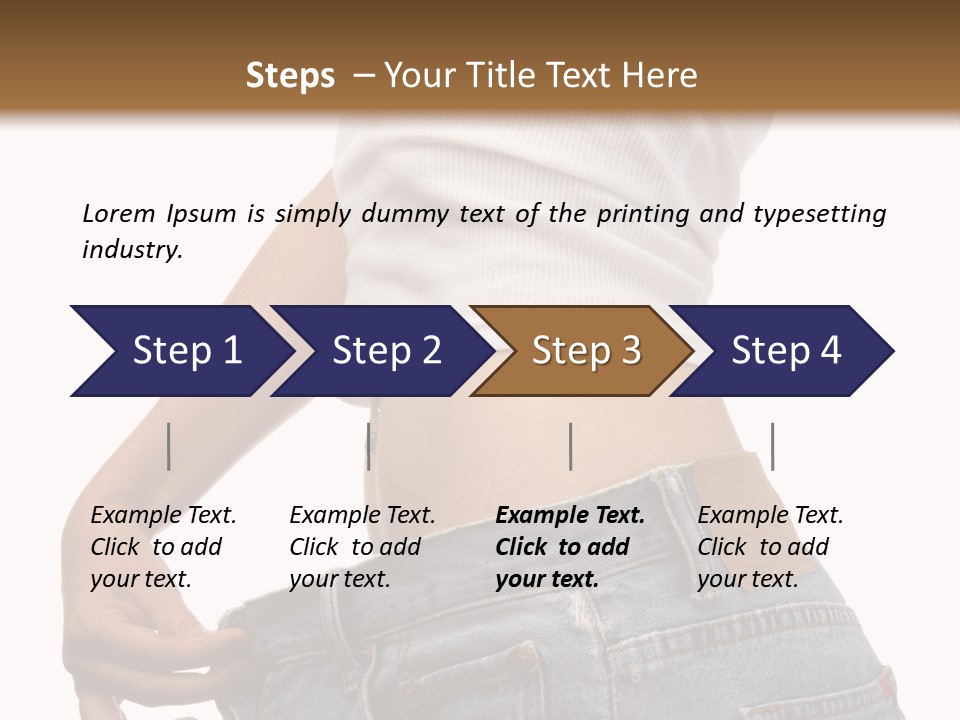 Steps – Your Title Text Here

Lorem Ipsum is simply dummy text of the printing and typesetting industry.

Step 1

Step 2

Step 3

Step 4

Example Text. Click to add your text.

Example Text. Click to add your text.

Example Text. Click to add your text.

Example Text. Click to add your text.